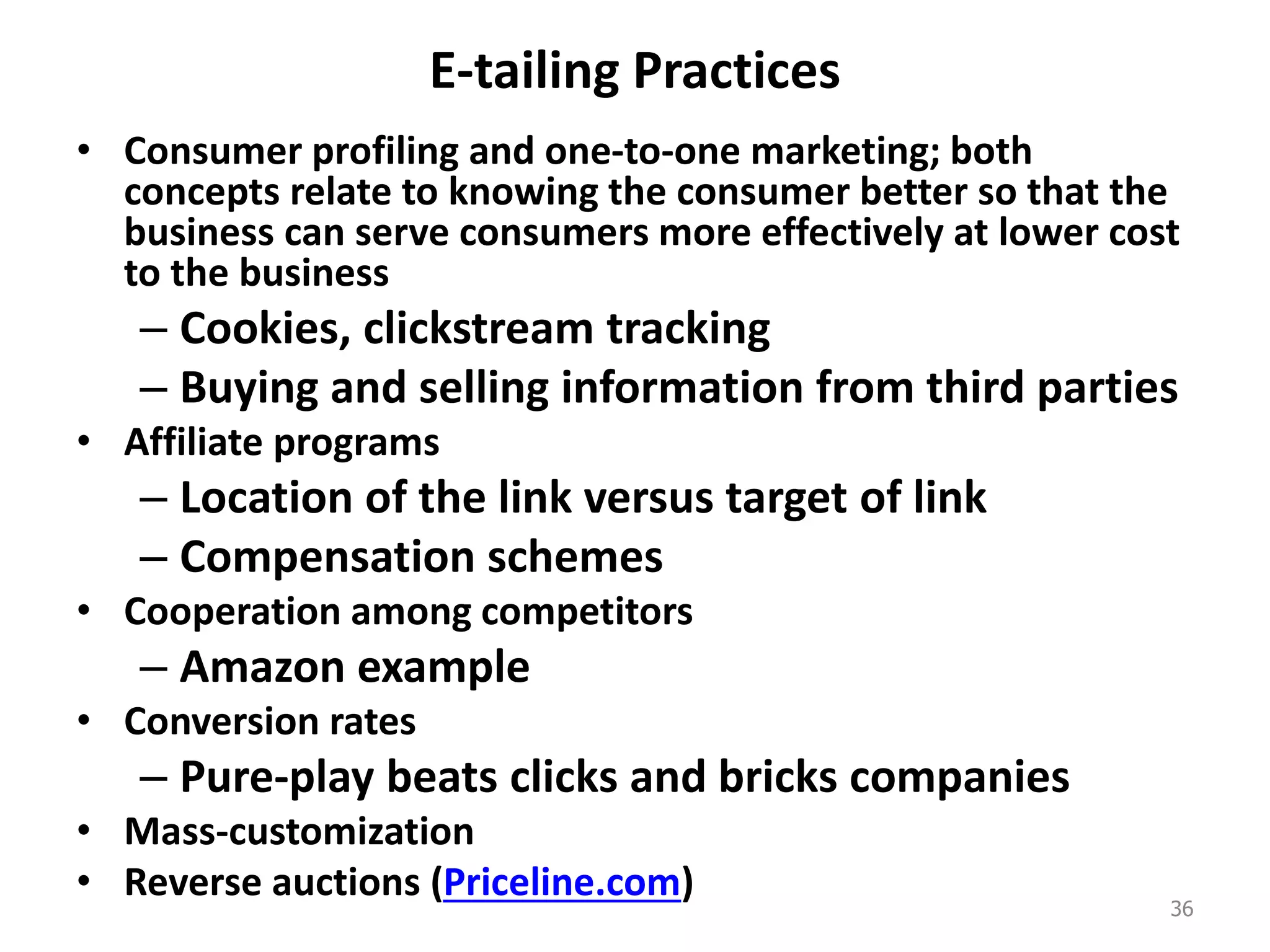 E-tailing Practices

• Consumer profiling and one-to-one marketing; both concepts relate to knowing the consumer better so that the business can serve consumers more effectively at lower cost to the business
– Cookies, clickstream tracking
– Buying and selling information from third parties
• Affiliate programs
– Location of the link versus target of link
– Compensation schemes
• Cooperation among competitors
– Amazon example
• Conversion rates
– Pure-play beats clicks and bricks companies
• Mass-customization
• Reverse auctions (Priceline.com)

36